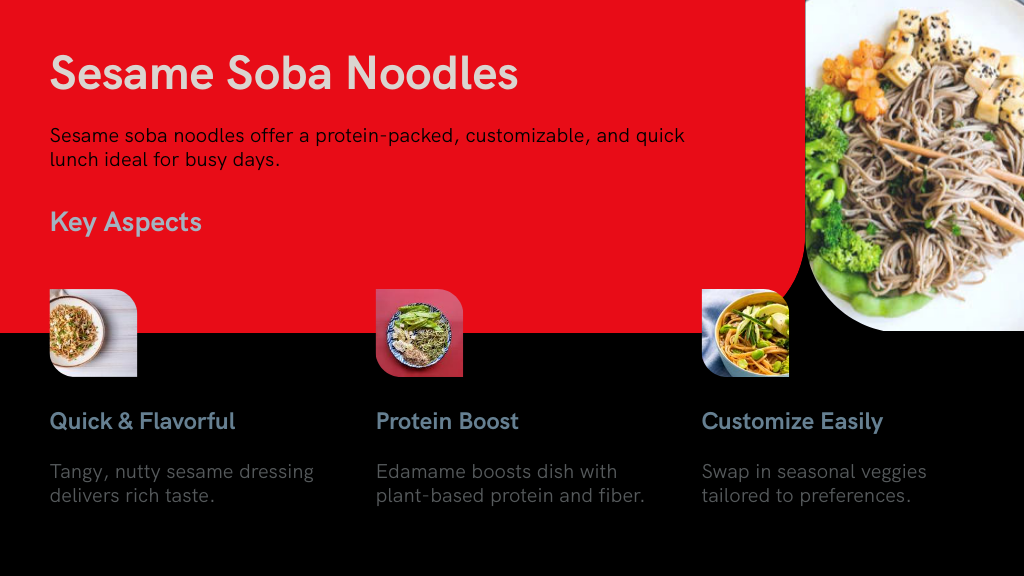 Sesame Soba Noodles

Sesame soba noodles offer a protein-packed, customizable, and quick lunch ideal for busy days.

Key Aspects

Quick & Flavorful

Tangy, nutty sesame dressing delivers rich taste.

Protein Boost

Edamame boosts dish with plant-based protein and fiber.

Customize Easily

Swap in seasonal veggies tailored to preferences.